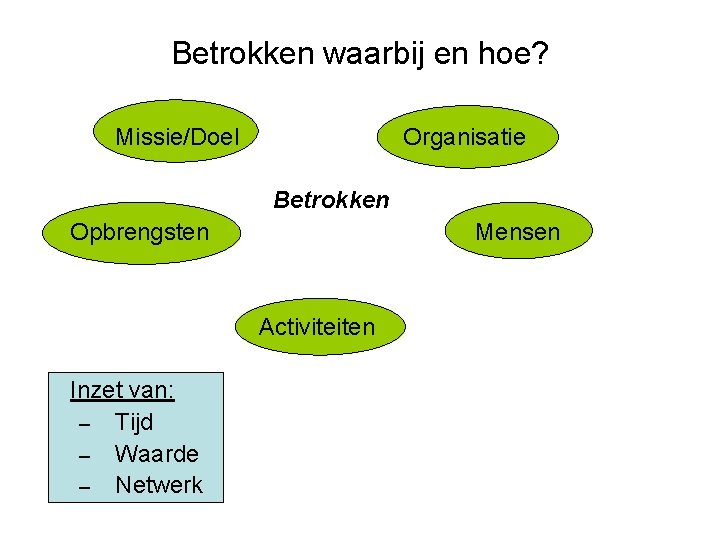 Betrokken waarbij en hoe?

Missie/Doel

Organisatie

Betrokken

Opbrengsten

Mensen

Activiteiten

Inzet van:
– Tijd
– Waarde
– Netwerk